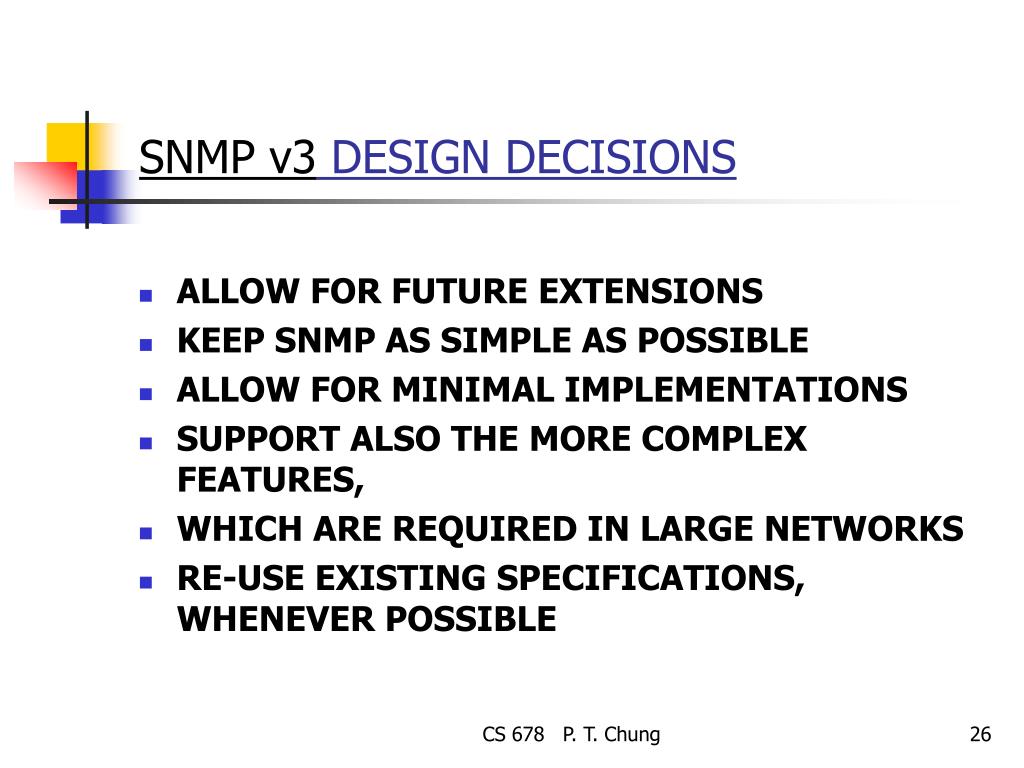 SNMP v3 DESIGN DECISIONS

- ALLOW FOR FUTURE EXTENSIONS
- KEEP SNMP AS SIMPLE AS POSSIBLE
- ALLOW FOR MINIMAL IMPLEMENTATIONS
- SUPPORT ALSO THE MORE COMPLEX FEATURES,
- WHICH ARE REQUIRED IN LARGE NETWORKS
- RE-USE EXISTING SPECIFICATIONS, WHENEVER POSSIBLE

CS 678 P. T. Chung

26